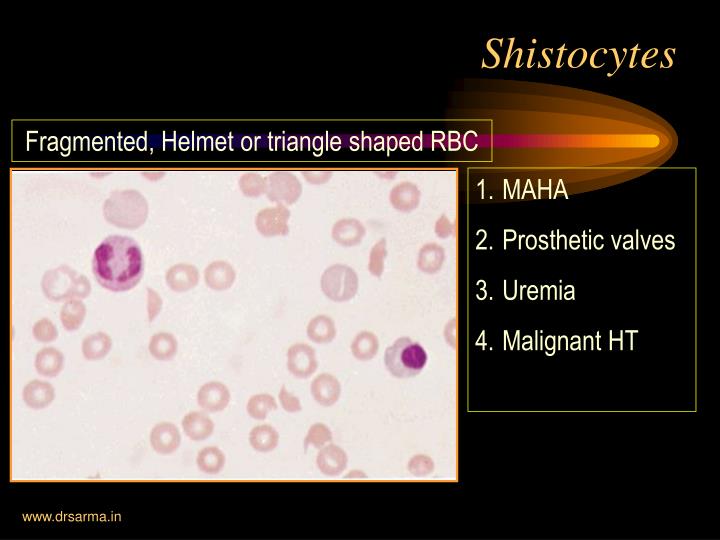 Shistocytes

Fragmented, Helmet or triangle shaped RBC

1. MAHA
2. Prosthetic valves
3. Uremia
4. Malignant HT

www.drsarma.in